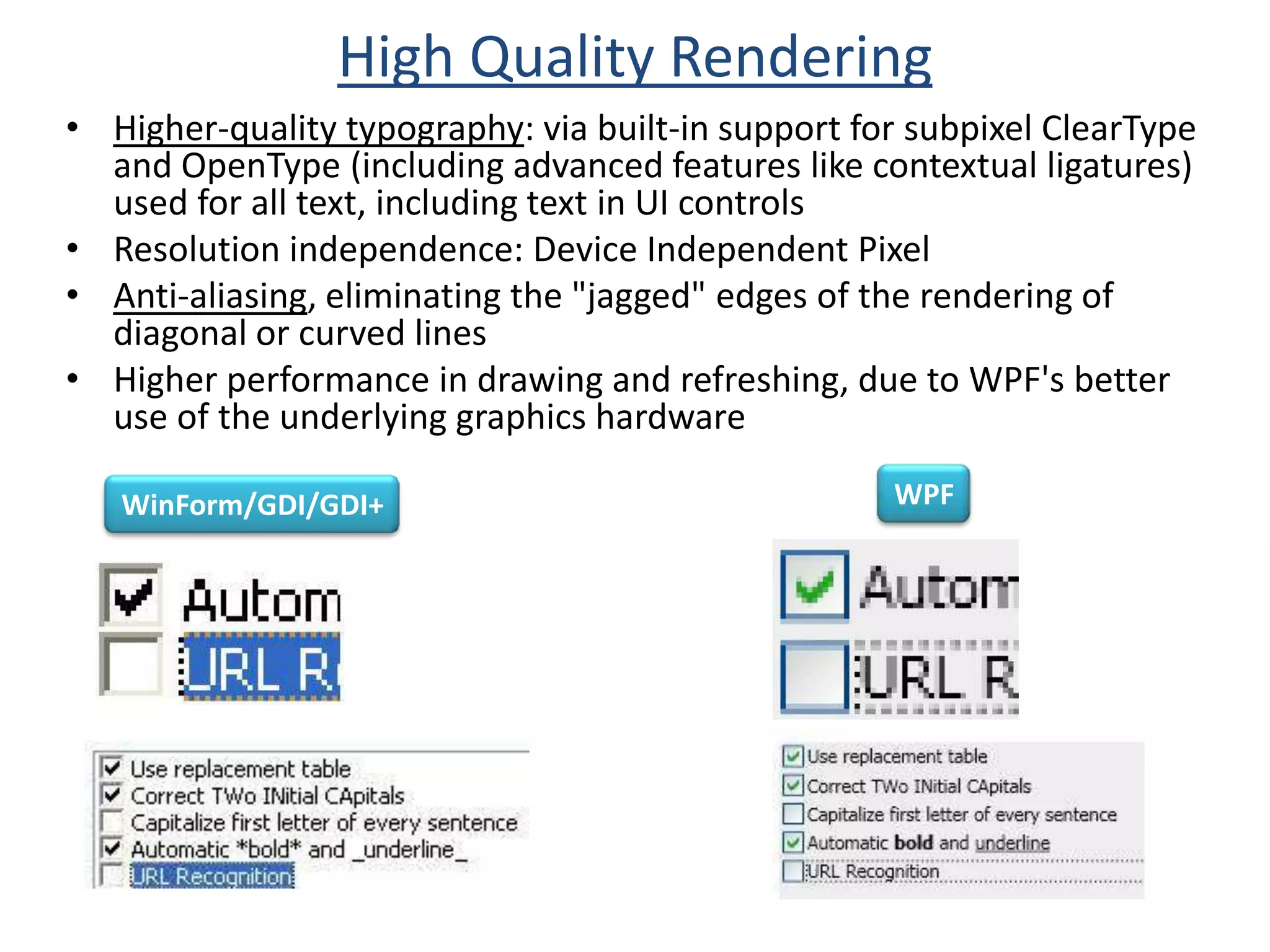 High Quality Rendering

• Higher-quality typography: via built-in support for subpixel ClearType and OpenType (including advanced features like contextual ligatures) used for all text, including text in UI controls
• Resolution independence: Device Independent Pixel
• Anti-aliasing, eliminating the "jagged" edges of the rendering of diagonal or curved lines
• Higher performance in drawing and refreshing, due to WPF's better use of the underlying graphics hardware

WinForm/GDI/GDI+

Autom
URL R

Use replacement table
Correct TWo INitial CApitals
Capitalize first letter of every sentence
Automatic *bold* and _underline_
URL Recognition

WPF

Autom
URL R

Use replacement table
Correct TWo INitial CApitals
Capitalize first letter of every sentence
Automatic bold and underline
URL Recognition